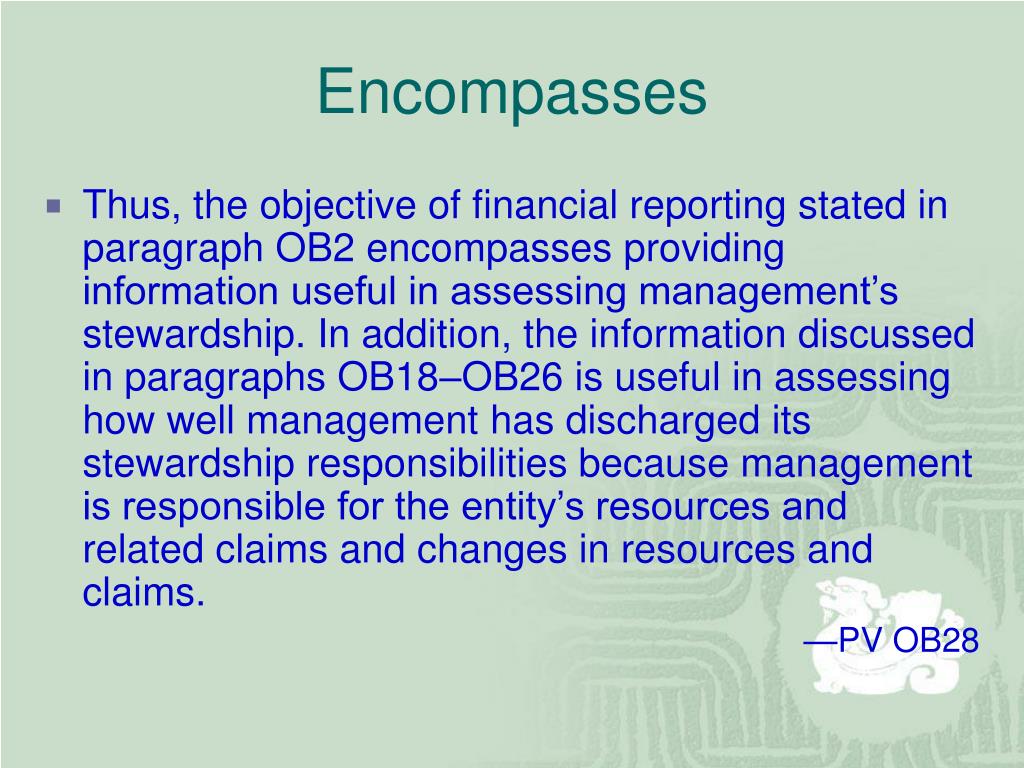 Encompasses

Thus, the objective of financial reporting stated in paragraph OB2 encompasses providing information useful in assessing management’s stewardship. In addition, the information discussed in paragraphs OB18–OB26 is useful in assessing how well management has discharged its stewardship responsibilities because management is responsible for the entity’s resources and related claims and changes in resources and claims.

—PV OB28